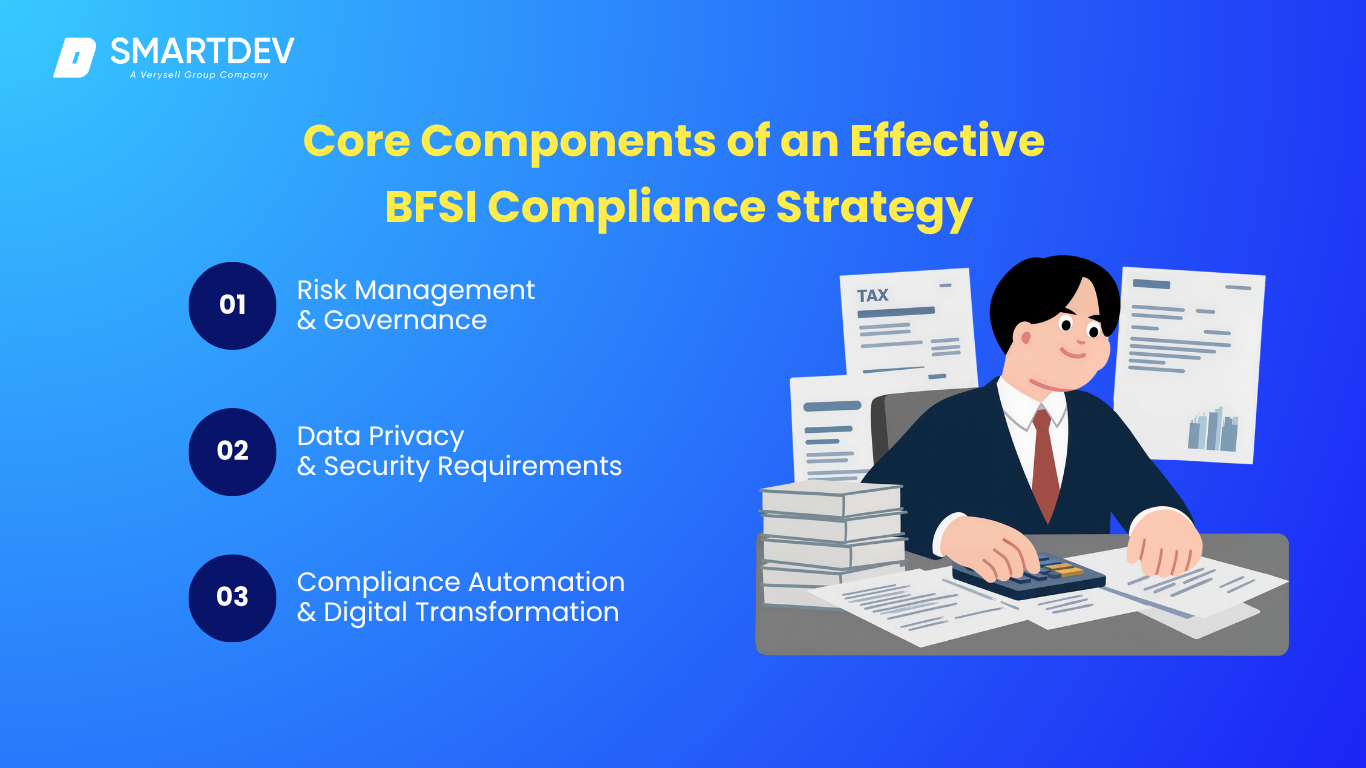 SMARTDEV
A Verysell Group Company

Core Components of an Effective BFSI Compliance Strategy

01 Risk Management & Governance

02 Data Privacy & Security Requirements

03 Compliance Automation & Digital Transformation

TAX